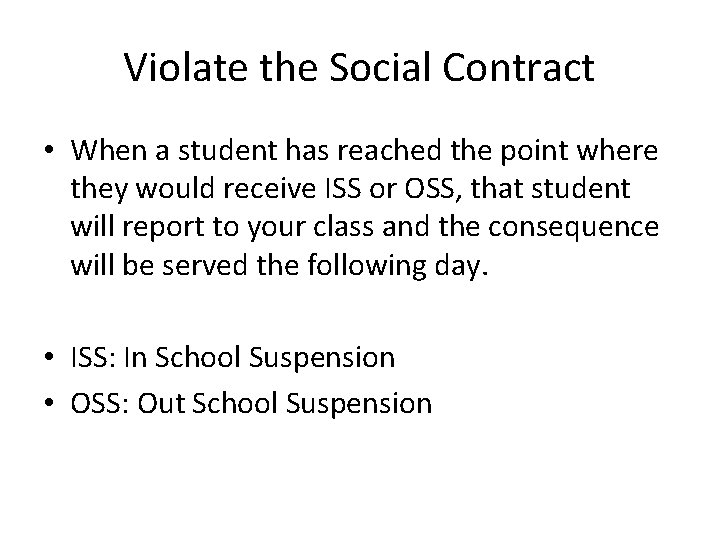 Violate the Social Contract

• When a student has reached the point where they would receive ISS or OSS, that student will report to your class and the consequence will be served the following day.

• ISS: In School Suspension
• OSS: Out School Suspension